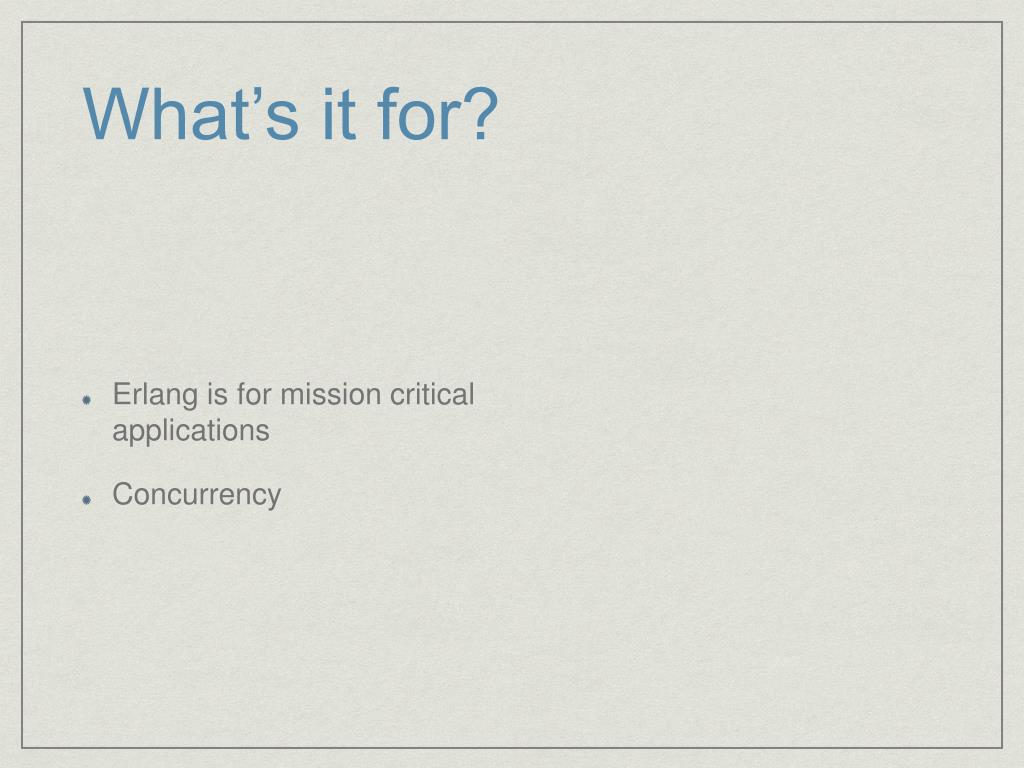 What’s it for?

Erlang is for mission critical applications

Concurrency